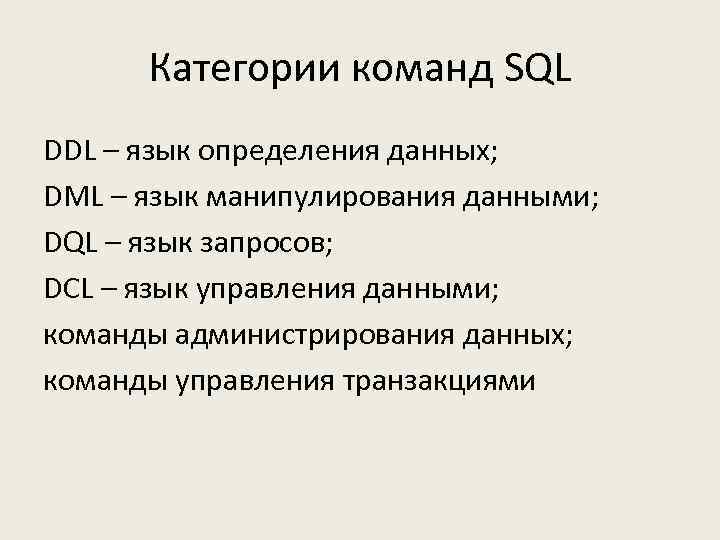 Категории команд SQL

DDL – язык определения данных;
DML – язык манипулирования данными;
DQL – язык запросов;
DCL – язык управления данными;
команды администрирования данных;
команды управления транзакциями